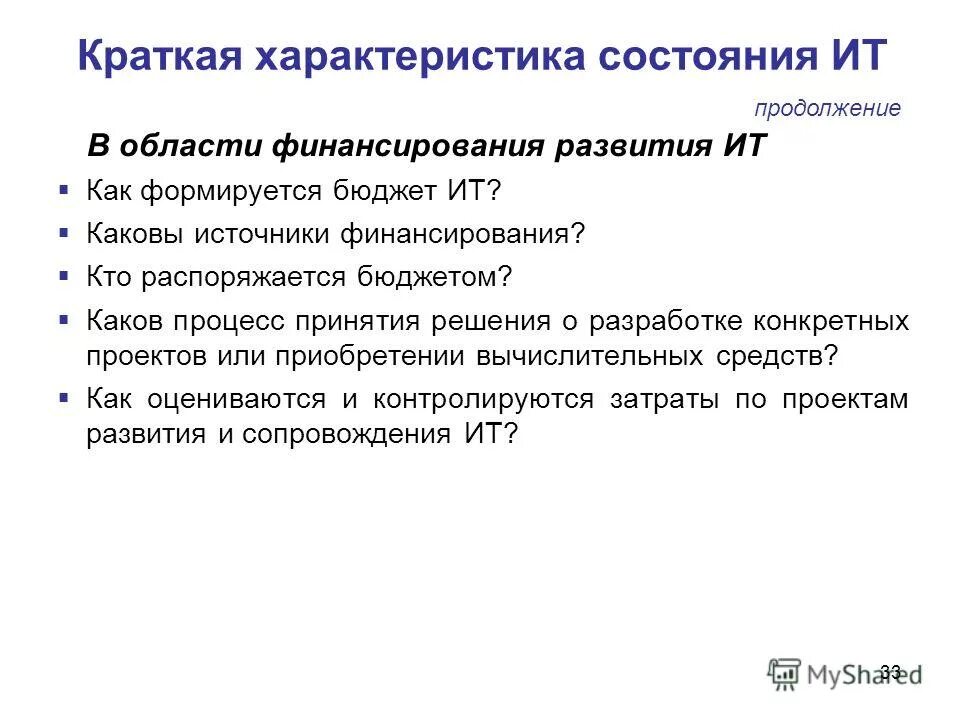 Краткая характеристика состояния ИТ

продолжение

В области финансирования развития ИТ

▪ Как формируется бюджет ИТ?

▪ Каковы источники финансирования?

▪ Кто распоряжается бюджетом?

▪ Каков процесс принятия решения о разработке конкретных проектов или приобретении вычислительных средств?

▪ Как оцениваются и контролируются затраты по проектам развития и сопровождения ИТ?

33

MyShared